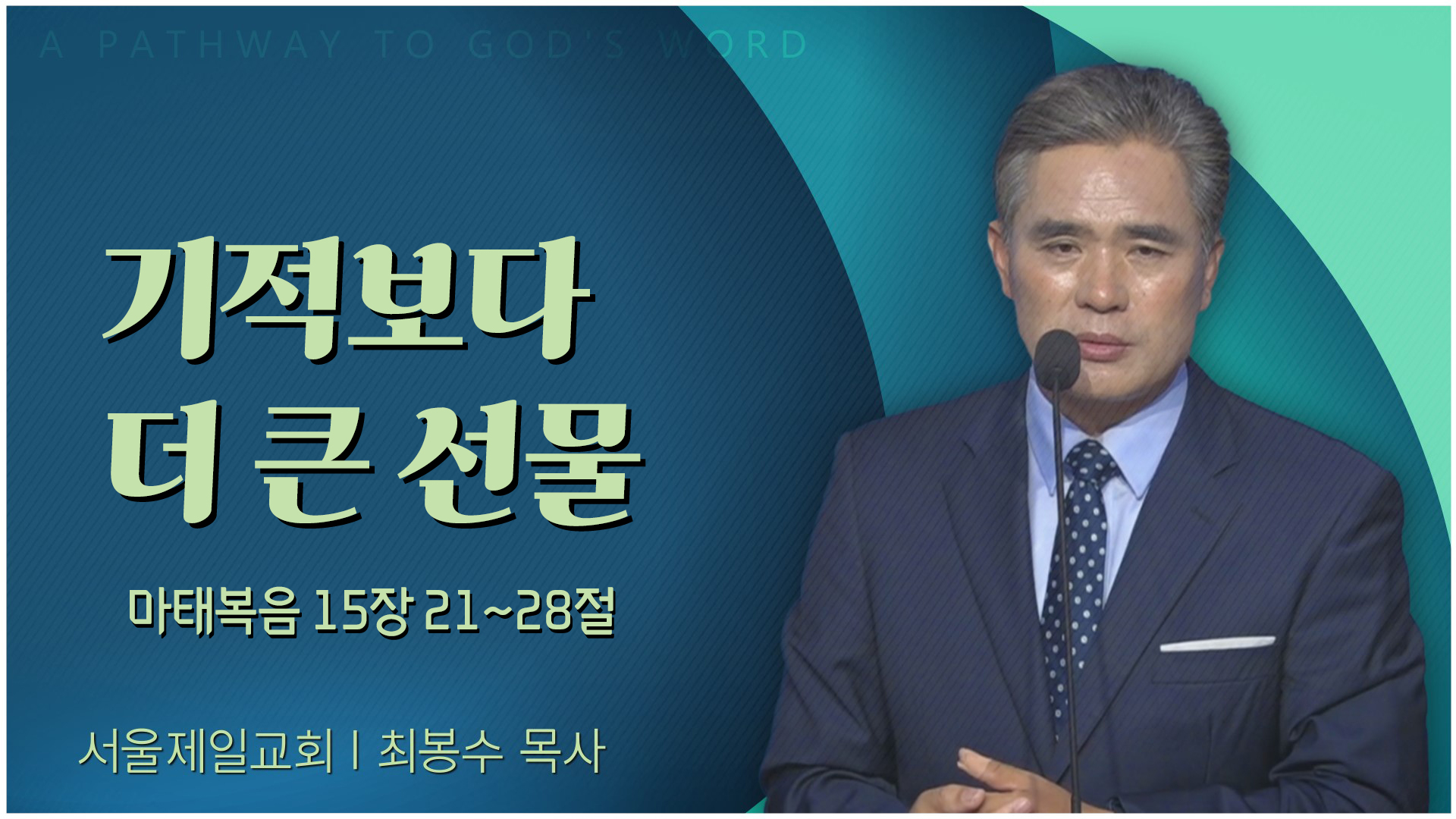 A PATHWAY TO GOD'S WORD

기적보다
더 큰 선물

마태복음 15장 21~28절

서울제일교회 | 최봉수 목사